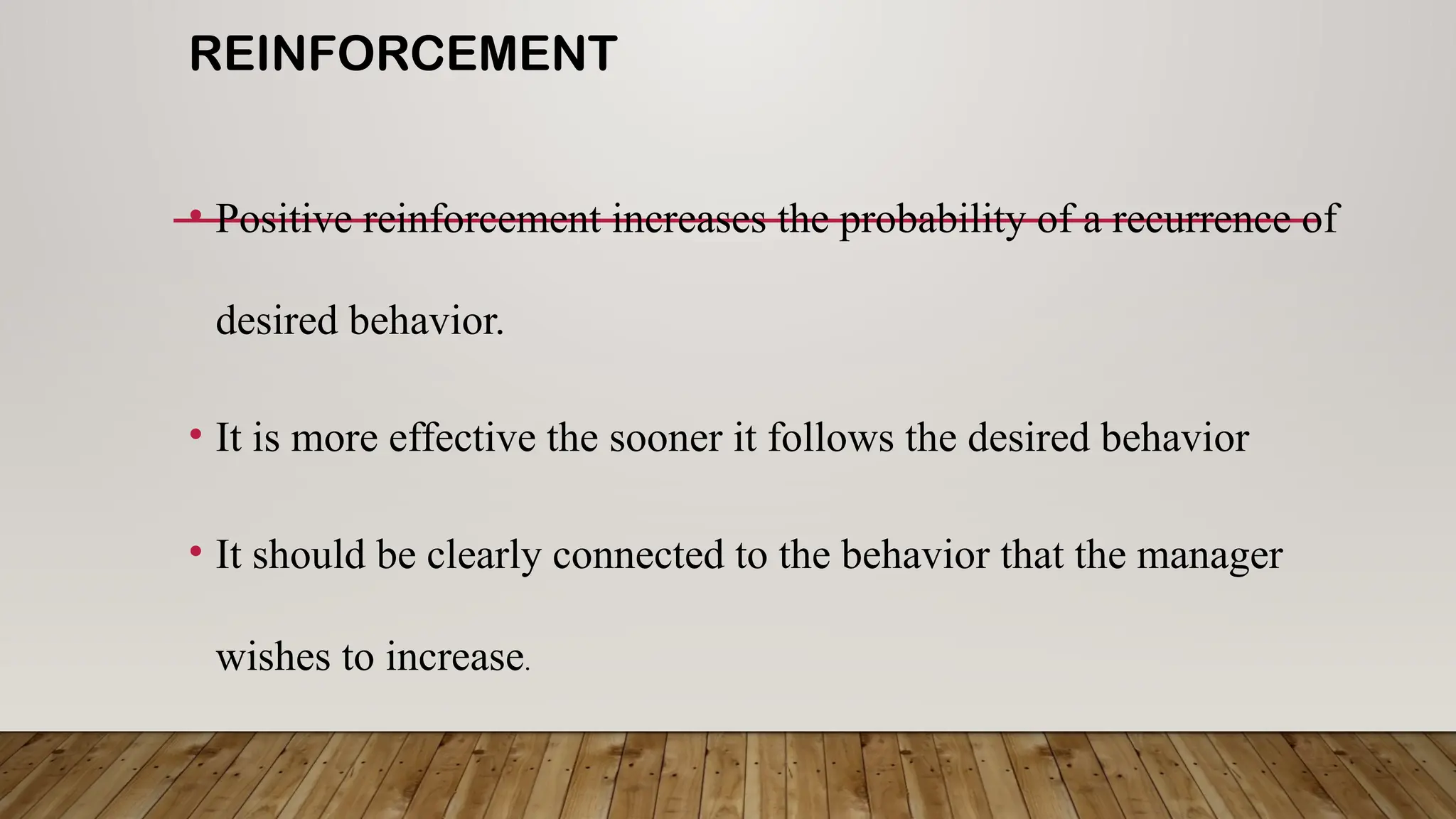 REINFORCEMENT

• Positive reinforcement increases the probability of a recurrence of desired behavior.

• It is more effective the sooner it follows the desired behavior

• It should be clearly connected to the behavior that the manager wishes to increase.